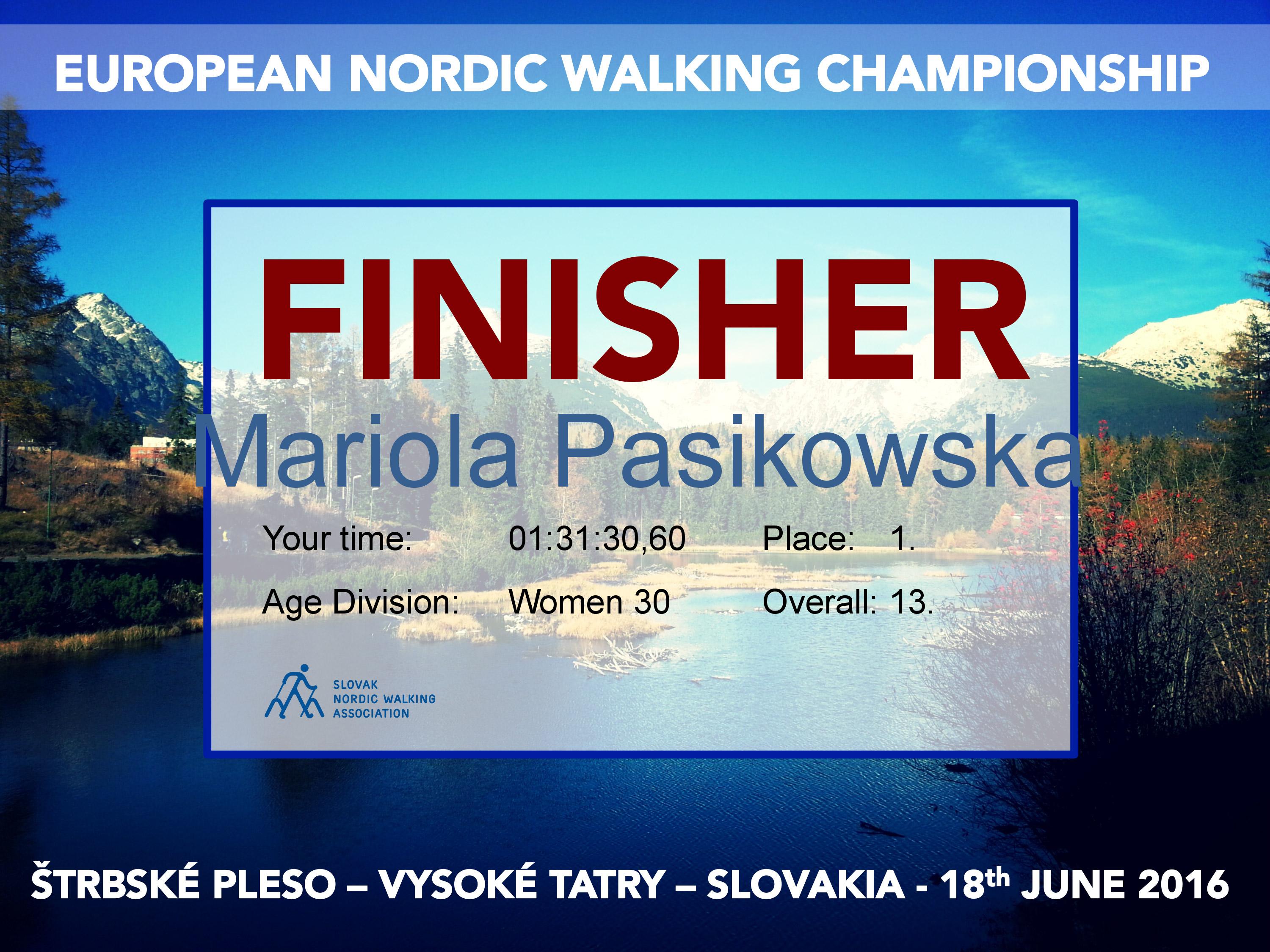 EUROPEAN NORDIC WALKING CHAMPIONSHIP

FINISHER

Mariola Pasikowska

Your time: 01:31:30,60 Place: 1.

Age Division: Women 30 Overall: 13.

SLOVAK
NORDIC WALKING
ASSOCIATION

ŠTRBSKÉ PLESO – VYSOKÉ TATRY – SLOVAKIA - 18th JUNE 2016